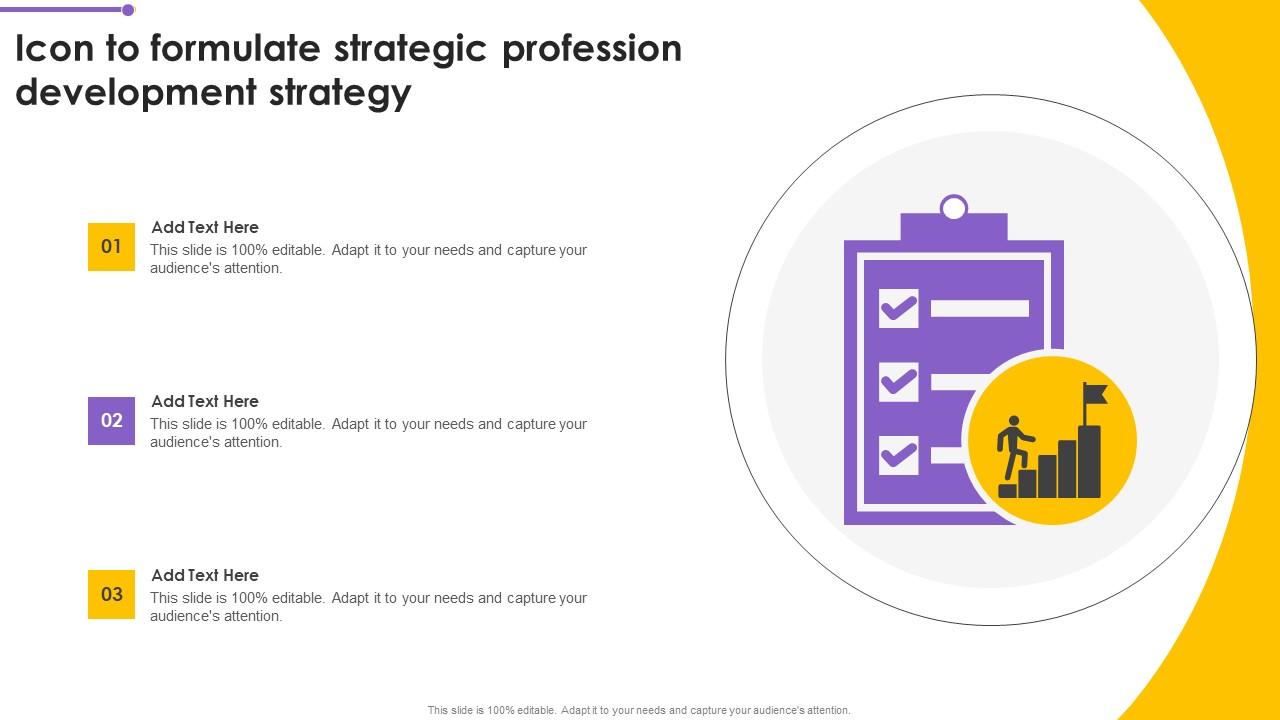 Icon to formulate strategic profession development strategy

01
Add Text Here
This slide is 100% editable. Adapt it to your needs and capture your audience's attention.

02
Add Text Here
This slide is 100% editable. Adapt it to your needs and capture your audience's attention.

03
Add Text Here
This slide is 100% editable. Adapt it to your needs and capture your audience's attention.

This slide is 100% editable. Adapt it to your needs and capture your audience's attention.